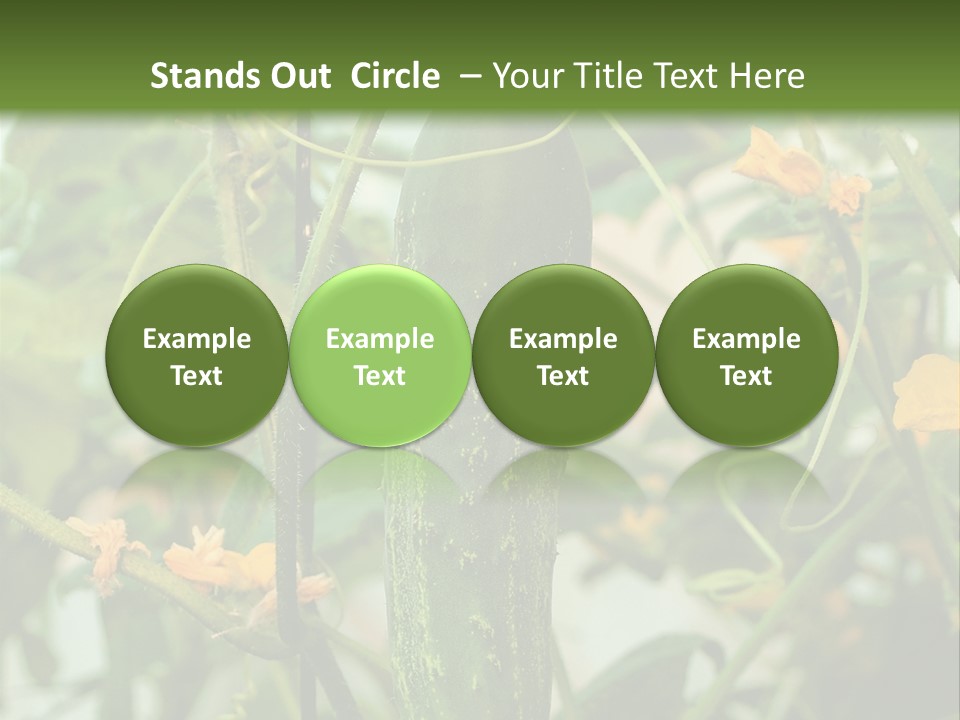 Stands Out Circle – Your Title Text Here

Example Text

Example Text

Example Text

Example Text